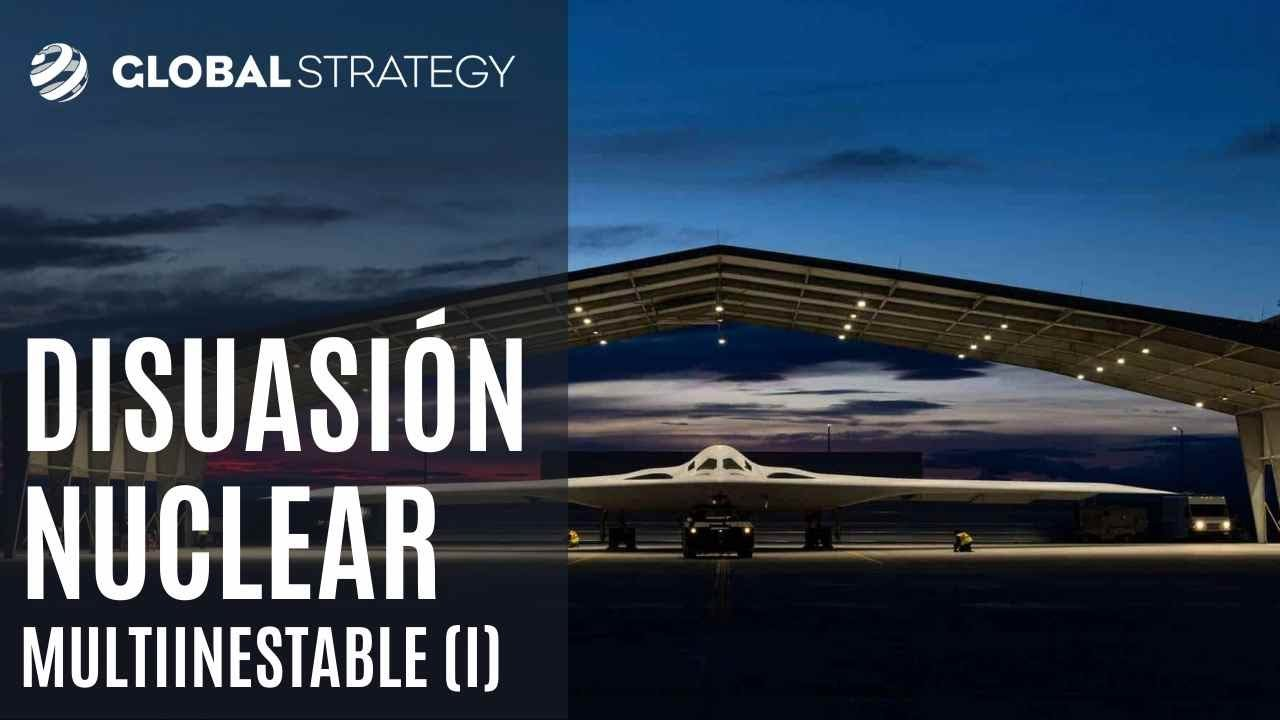 GLOBAL STRATEGY

DISUASIÓN NUCLEAR MULTIINESTABLE (I)